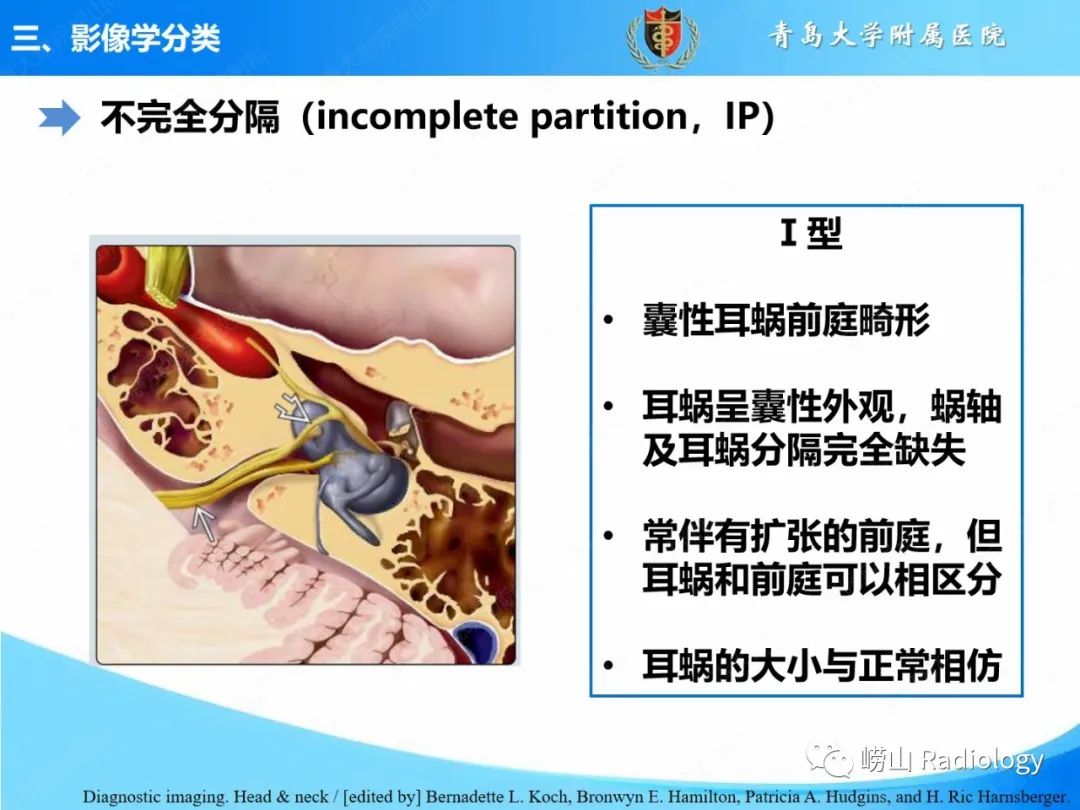 三、影像学分类

青岛大学附属医院

不完全分隔（incomplete partition，IP）

I 型

• 囊性耳蜗前庭畸形

• 耳蜗呈囊性外观，蜗轴及耳蜗分隔完全缺失

• 常伴有扩张的前庭，但耳蜗和前庭可以相区分

• 耳蜗的大小与正常相仿

崂山 Radiology

Diagnostic imaging. Head & neck / [edited by] Bernadette L. Koch, Bronwyn E. Hamilton, Patricia A. Hudgins, and H. Ric Harnsberger.